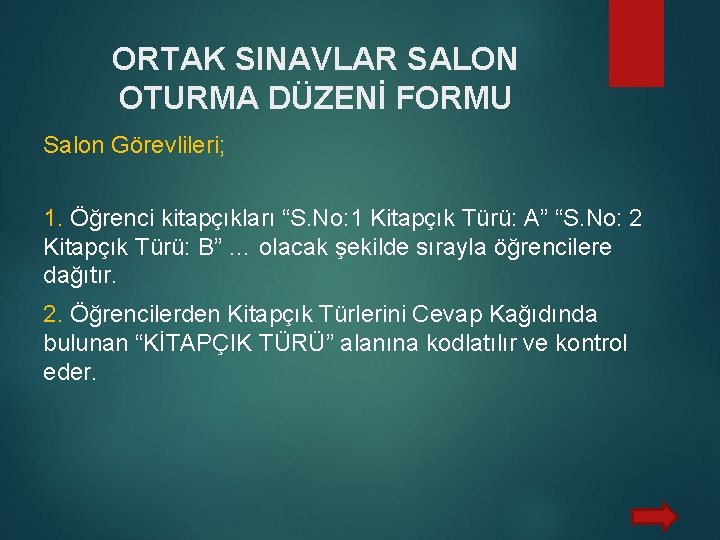 ORTAK SINAVLAR SALON OTURMA DÜZENİ FORMU

Salon Görevlileri;

1. Öğrenci kitapçıkları “S.No:1 Kitapçık Türü: A” “S.No: 2 Kitapçık Türü: B” … olacak şekilde sırayla öğrencilere dağıtır.

2. Öğrencilerden Kitapçık Türlerini Cevap Kağıdında bulunan “KİTAPÇIK TÜRÜ” alanına kodlatılır ve kontrol eder.